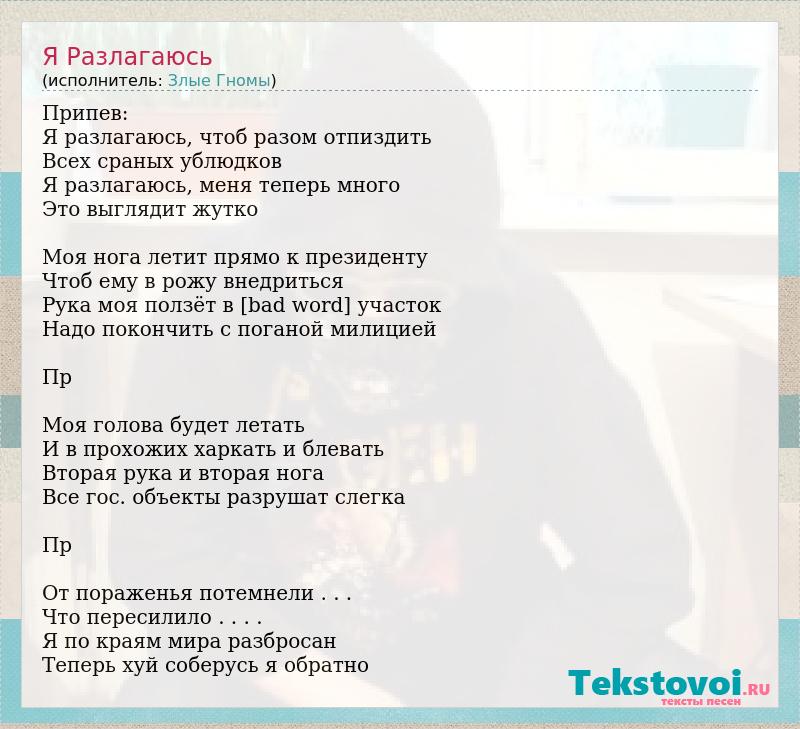 Я Разлагаюсь
(исполнитель: Злые Гномы)

Припев:
Я разлагаюсь, чтоб разом отпиздить
Всех сраных ублюдков
Я разлагаюсь, меня теперь много
Это выглядит жутко

Моя нога летит прямо к президенту
Чтоб ему в рожу внедриться
Рука моя ползёт в [bad word] участок
Надо покончить с поганой милицией

Пр

Моя голова будет летать
И в прохожих харкать и блевать
Вторая рука и вторая нога
Все гос. объекты разрушат слегка

Пр

От пораженья потемнели . . .
Что пересилило . . . .
Я по краям мира разбросан
Теперь хуй соберусь я обратно

Tekstovoi.RU
тексты песен